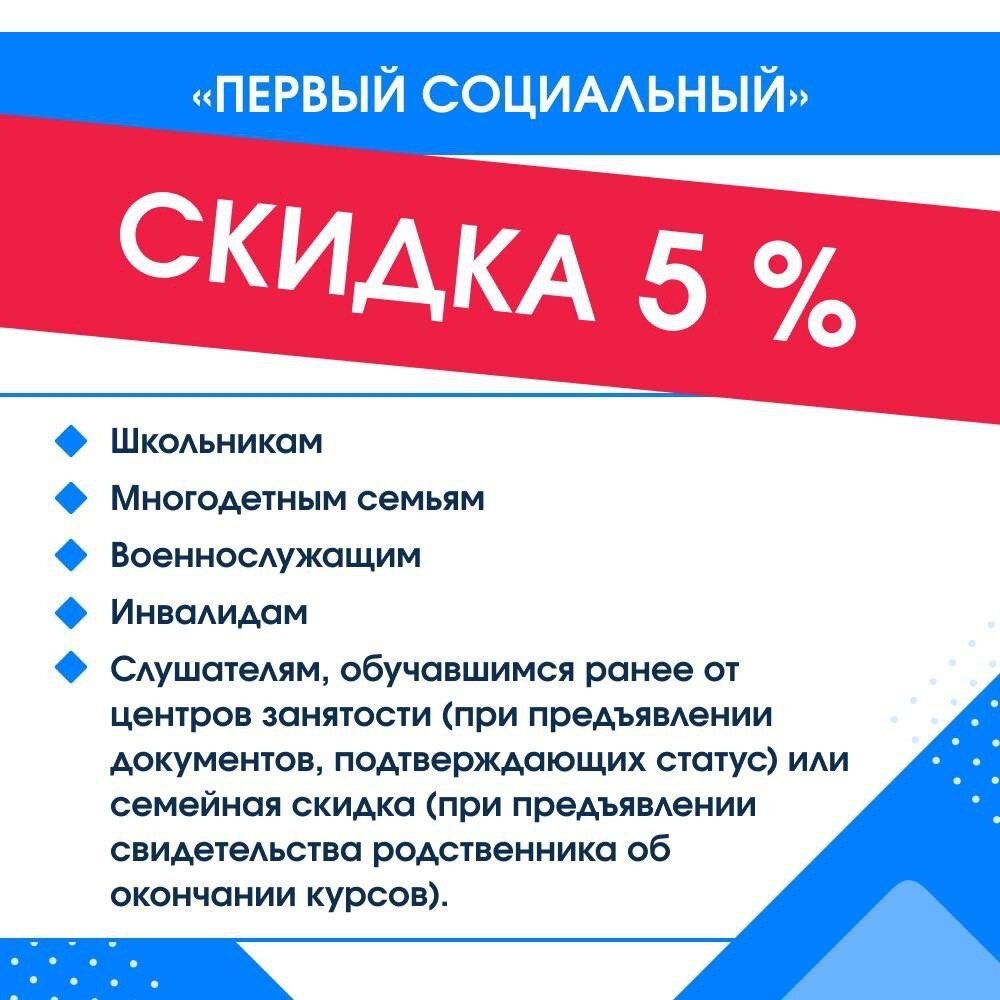 «ПЕРВЫЙ СОЦИАЛЬНЫЙ»

СКИДКА 5 %

Школьникам

Многодетным семьям

Военнослужащим

Инвалидам

Слушателям, обучавшимся ранее от центров занятости (при предъявлении документов, подтверждающих статус) или семейная скидка (при предъявлении свидетельства родственника об окончании курсов).